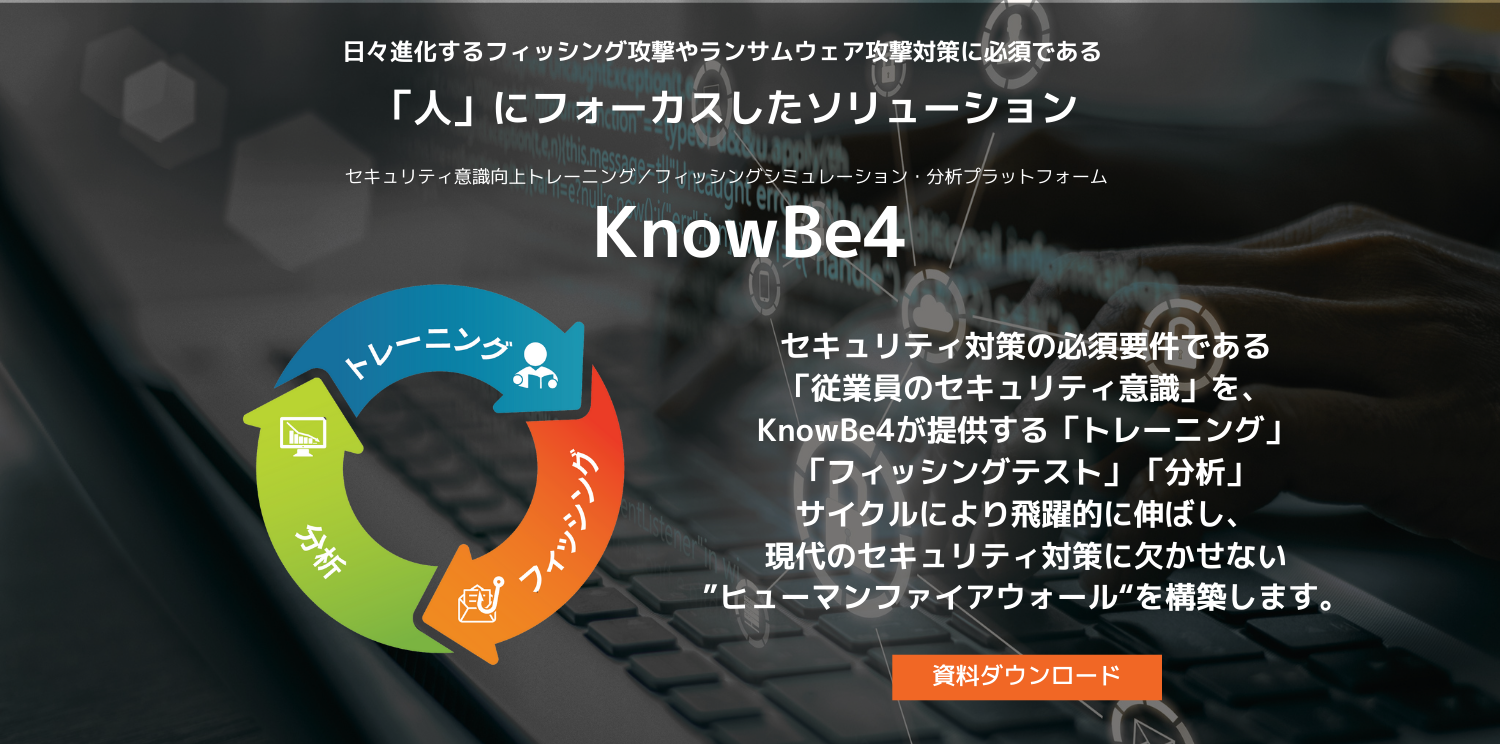 日々進化するフィッシング攻撃やランサムウェア攻撃対策に必須である

「人」にフォーカスしたソリューション

セキュリティ意識向上トレーニング／フィッシングシミュレーション・分析プラットフォーム

KnowBe4

トレーニング

フィッシング

分析

セキュリティ対策の必須要件である「従業員のセキュリティ意識」を、KnowBe4が提供する「トレーニング」「フィッシングテスト」「分析」サイクルにより飛躍的に伸ばし、現代のセキュリティ対策に欠かせない”ヒューマンファイアウォール“を構築します。

資料ダウンロード